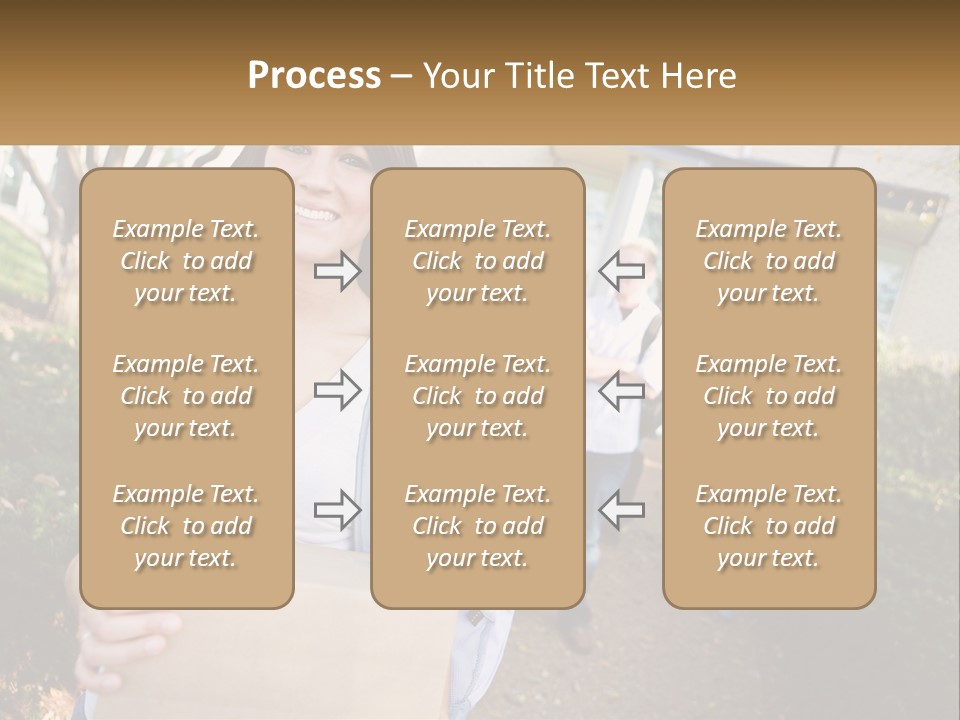 Process – Your Title Text Here

Example Text. Click to add your text.

Example Text. Click to add your text.

Example Text. Click to add your text.

Example Text. Click to add your text.

Example Text. Click to add your text.

Example Text. Click to add your text.

Example Text. Click to add your text.

Example Text. Click to add your text.

Example Text. Click to add your text.